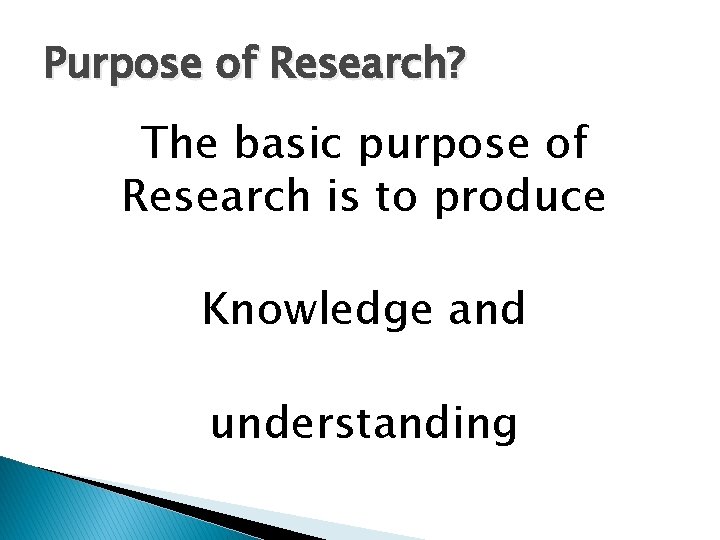 Purpose of Research?

The basic purpose of Research is to produce

Knowledge and

understanding